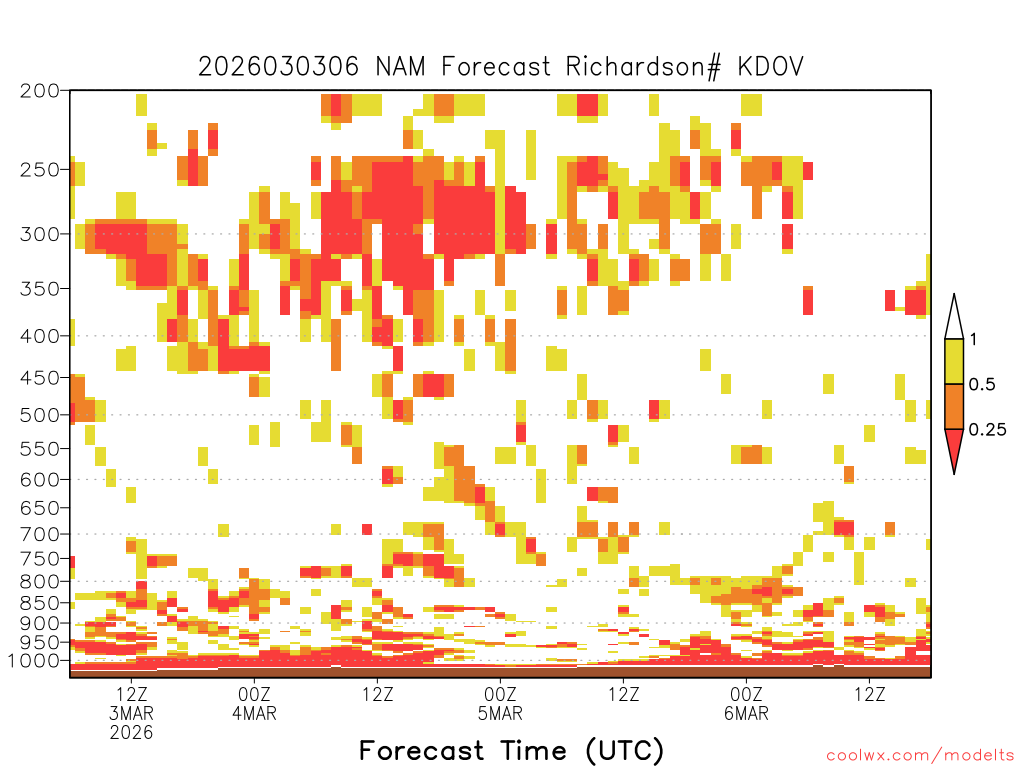 2026030306 NAM Forecast Richardson# KDOV

200
250
300
350
400
450
500
550
600
650
700
750
800
850
900
950
1000

1
0.5
0.25

12Z
3MAR
2026
00Z
4MAR
12Z
00Z
5MAR
12Z
00Z
6MAR
12Z

Forecast Time (UTC)

coolwx.com/modelts